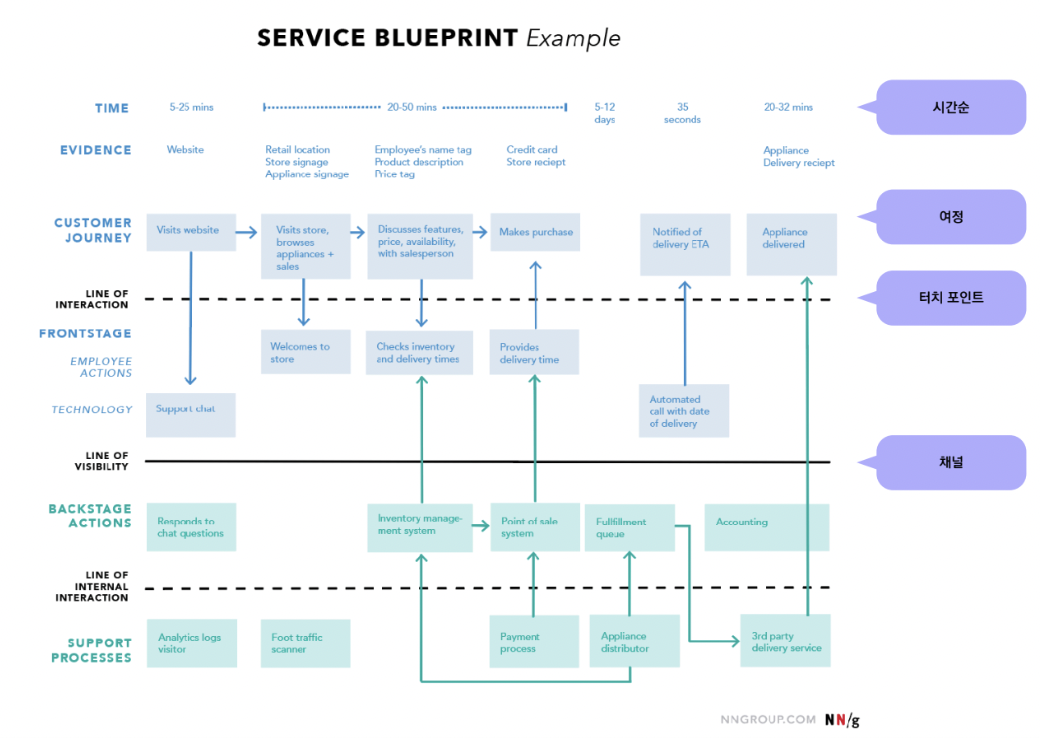 SERVICE BLUEPRINT Example

TIME
5-25 mins
20-50 mins
5-12 days
35 seconds
20-32 mins

시간순

EVIDENCE
Website
Retail location Store signage Appliance signage
Employee's name tag Product description Price tag
Credit card Store reciept
Appliance Delivery reciept

CUSTOMER JOURNEY
Visits website
Visits store, browses appliances + sales
Discusses features, price, availability, with salesperson
Makes purchase
Notified of delivery ETA
Appliance delivered

여정

LINE OF INTERACTION

터치 포인트

FRONTSTAGE

EMPLOYEE ACTIONS
Welcomes to store
Checks inventory and delivery times
Provides delivery time

TECHNOLOGY
Support chat
Automated call with date of delivery

LINE OF VISIBILITY

채널

BACKSTAGE ACTIONS
Responds to chat questions
Inventory management system
Point of sale system
Fullfillment queue
Accounting

LINE OF INTERNAL INTERACTION

SUPPORT PROCESSES
Analytics logs visitor
Foot traffic scanner
Payment process
Appliance distributor
3rd party delivery service

NNGROUP.COM NN/g